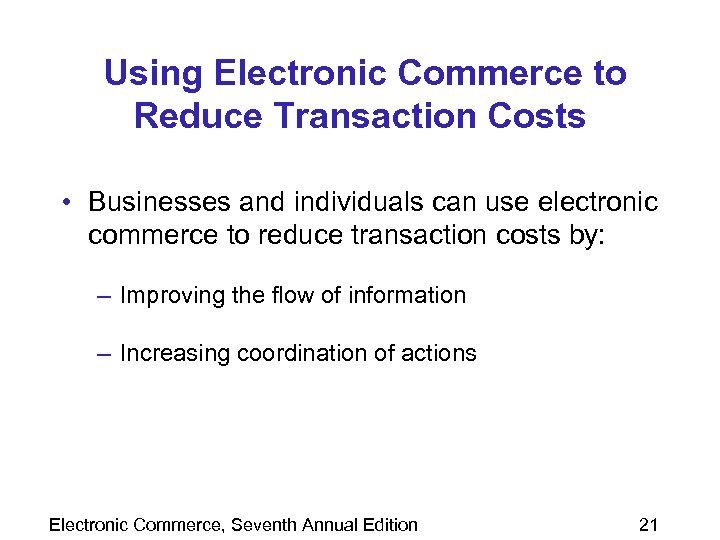 Using Electronic Commerce to Reduce Transaction Costs

• Businesses and individuals can use electronic commerce to reduce transaction costs by:

– Improving the flow of information

– Increasing coordination of actions

Electronic Commerce, Seventh Annual Edition

21